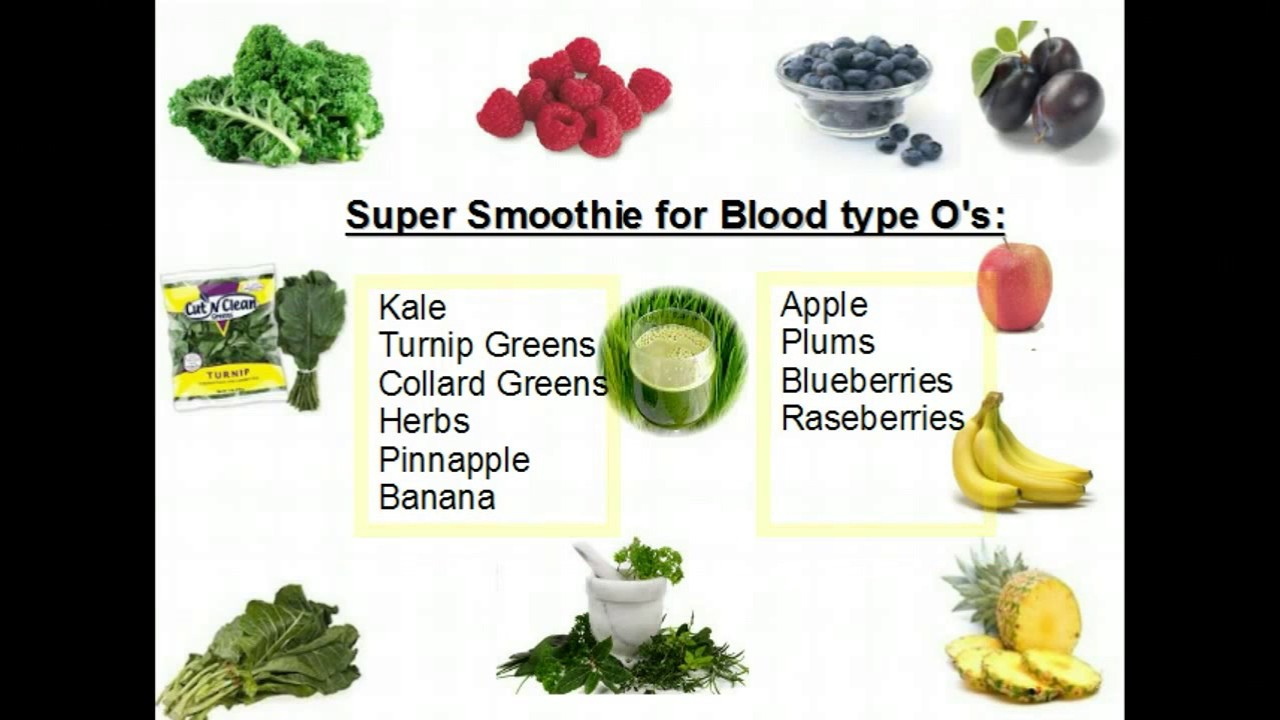 Super Smoothie for Blood type O's:

Cut N Clean Greens
TURNIP

Kale
Turnip Greens
Collard Greens
Herbs
Pinnapple
Banana

Apple
Plums
Blueberries
Raseberries